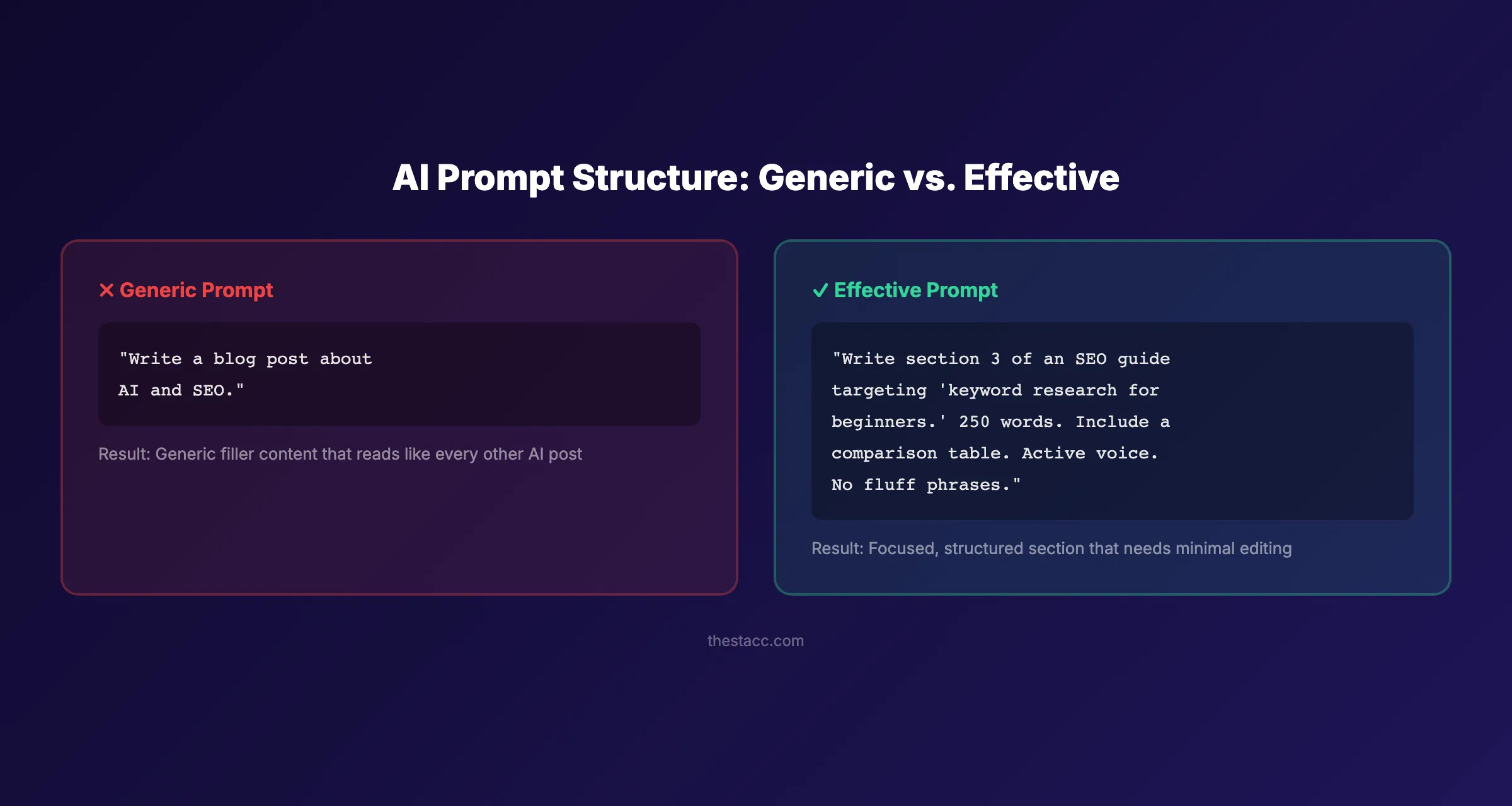 AI Prompt Structure: Generic vs. Effective

✕ Generic Prompt

"Write a blog post about AI and SEO."

Result: Generic filler content that reads like every other AI post

✓ Effective Prompt

"Write section 3 of an SEO guide targeting 'keyword research for beginners.' 250 words. Include a comparison table. Active voice. No fluff phrases."

Result: Focused, structured section that needs minimal editing

thestacc.com